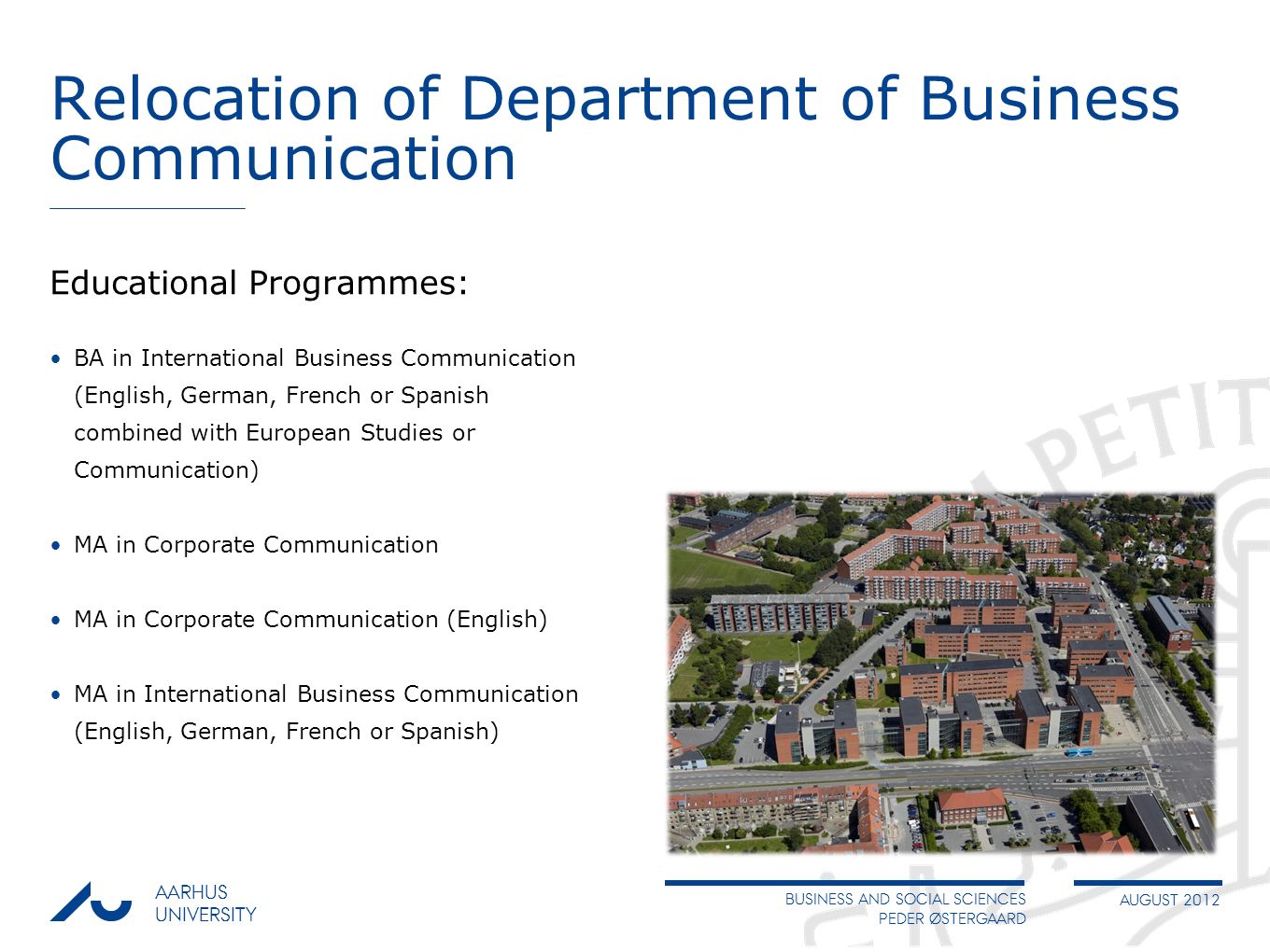 Relocation of Department of Business Communication

Educational Programmes:

• BA in International Business Communication (English, German, French or Spanish combined with European Studies or Communication)

• MA in Corporate Communication

• MA in Corporate Communication (English)

• MA in International Business Communication (English, German, French or Spanish)

PETIT

AARHUS UNIVERSITY

BUSINESS AND SOCIAL SCIENCES
PEDER ØSTERGAARD

AUGUST 2012